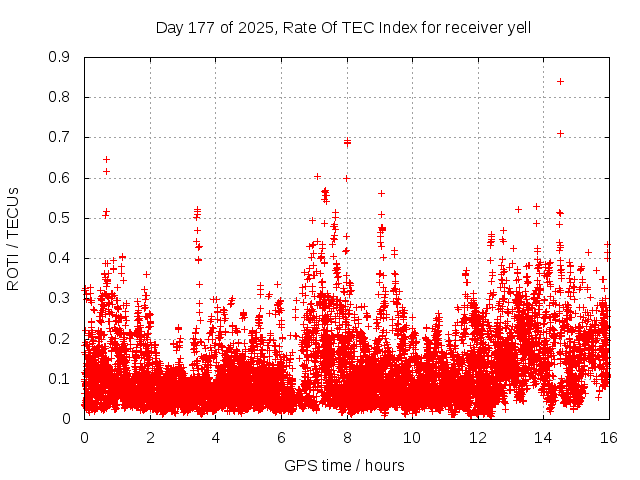 Day 177 of 2025, Rate Of TEC Index for receiver yell

ROTI / TECUs

0.9
0.8
0.7
0.6
0.5
0.4
0.3
0.2
0.1
0

0
2
4
6
8
10
12
14
16

GPS time / hours